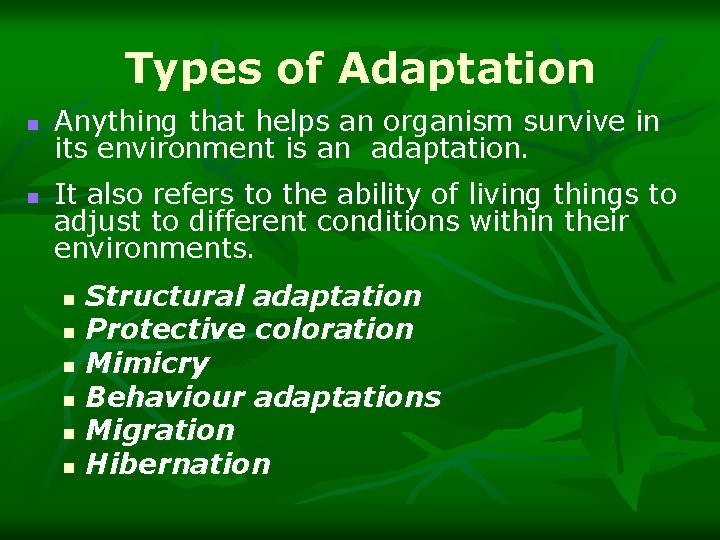 Types of Adaptation

- Anything that helps an organism survive in its environment is an adaptation.
- It also refers to the ability of living things to adjust to different conditions within their environments.
  - Structural adaptation
  - Protective coloration
  - Mimicry
  - Behaviour adaptations
  - Migration
  - Hibernation